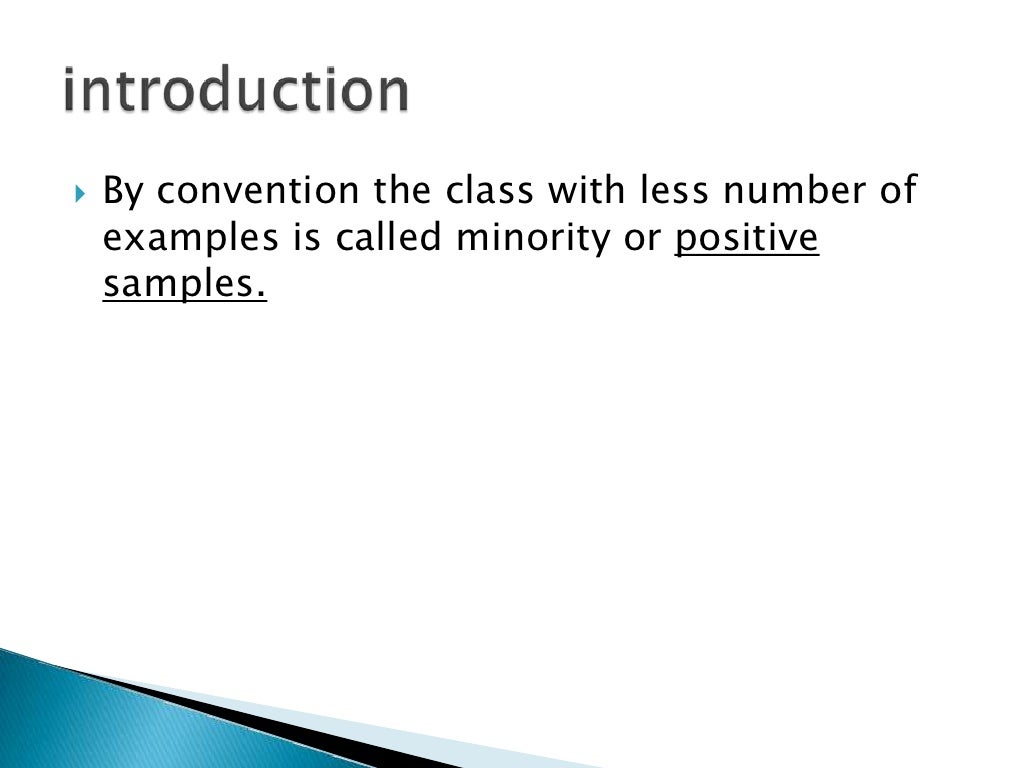 introduction

By convention the class with less number of examples is called minority or positive samples.